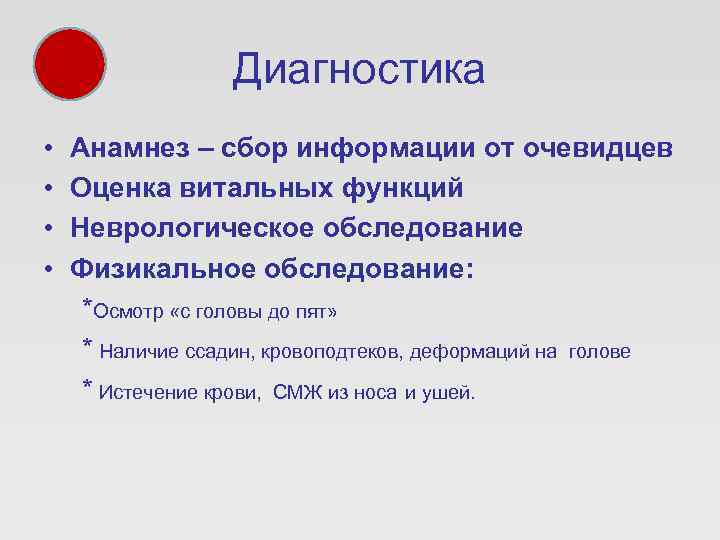 Диагностика

• Анамнез – сбор информации от очевидцев
• Оценка витальных функций
• Неврологическое обследование
• Физикальное обследование:

*Осмотр «с головы до пят»

* Наличие ссадин, кровоподтеков, деформаций на голове

* Истечение крови, СМЖ из носа и ушей.